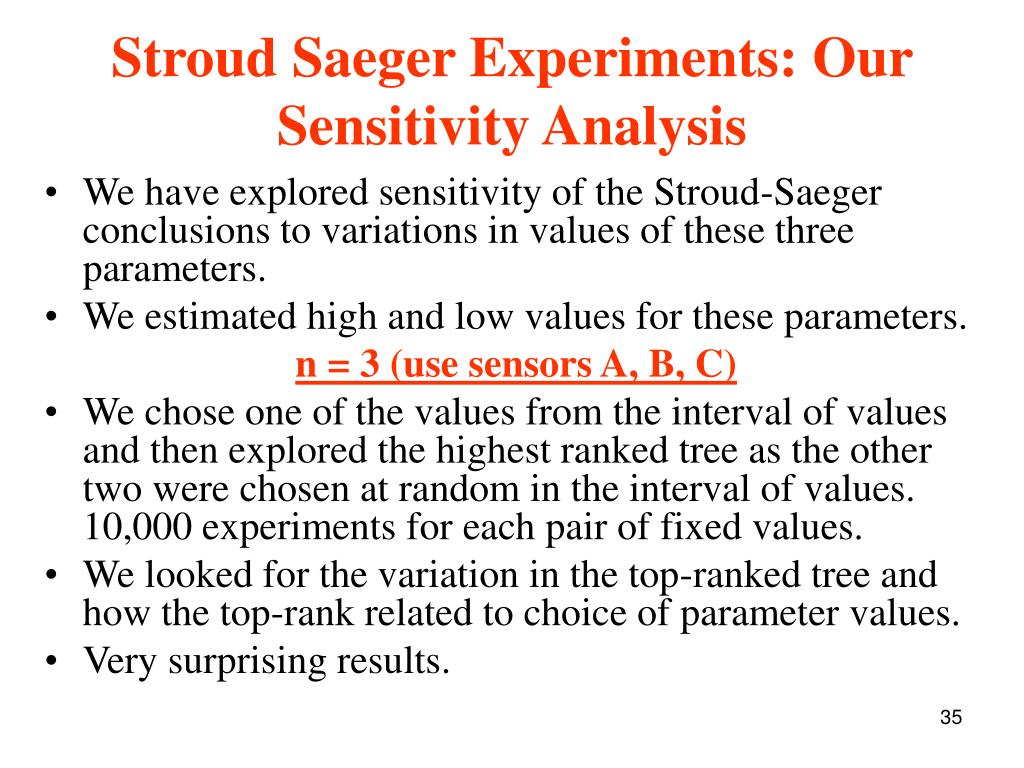 Stroud Saeger Experiments: Our Sensitivity Analysis

• We have explored sensitivity of the Stroud-Saeger conclusions to variations in values of these three parameters.
• We estimated high and low values for these parameters.

n = 3 (use sensors A, B, C)

• We chose one of the values from the interval of values and then explored the highest ranked tree as the other two were chosen at random in the interval of values. 10,000 experiments for each pair of fixed values.
• We looked for the variation in the top-ranked tree and how the top-rank related to choice of parameter values.
• Very surprising results.

35